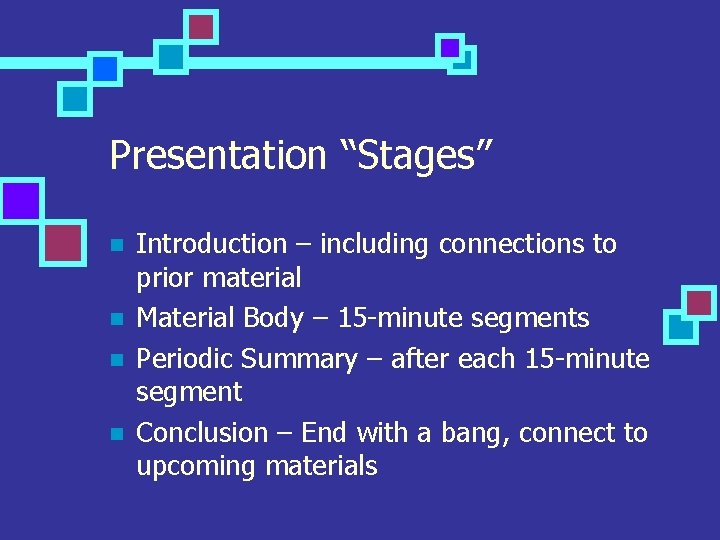 Presentation “Stages”

- Introduction – including connections to prior material
- Material Body – 15-minute segments
- Periodic Summary – after each 15-minute segment
- Conclusion – End with a bang, connect to upcoming materials